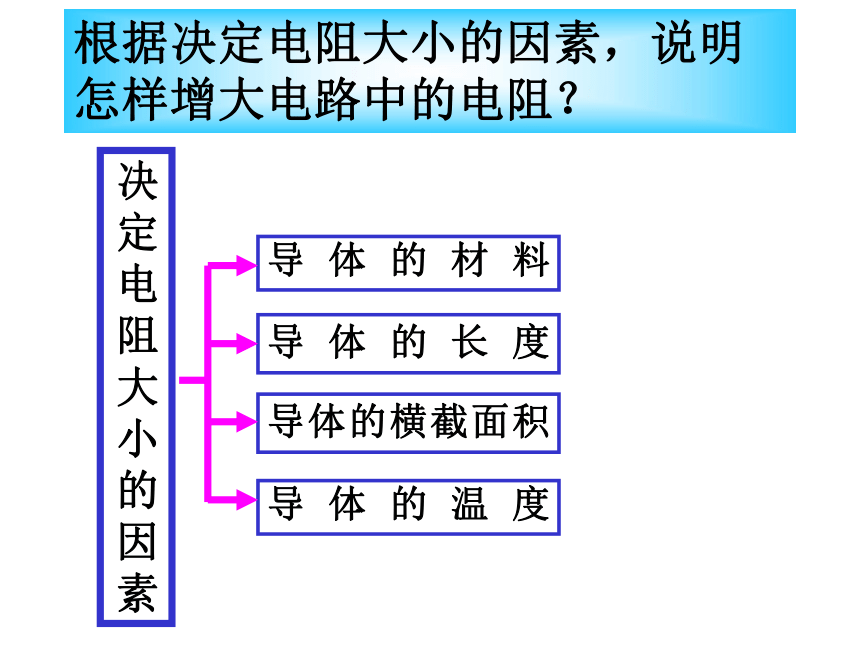 根据决定电阻大小的因素，说明怎样增大电路中的电阻？

决定电阻大小的因素

导体的材料

导体的长度

导体的横截面积

导体的温度